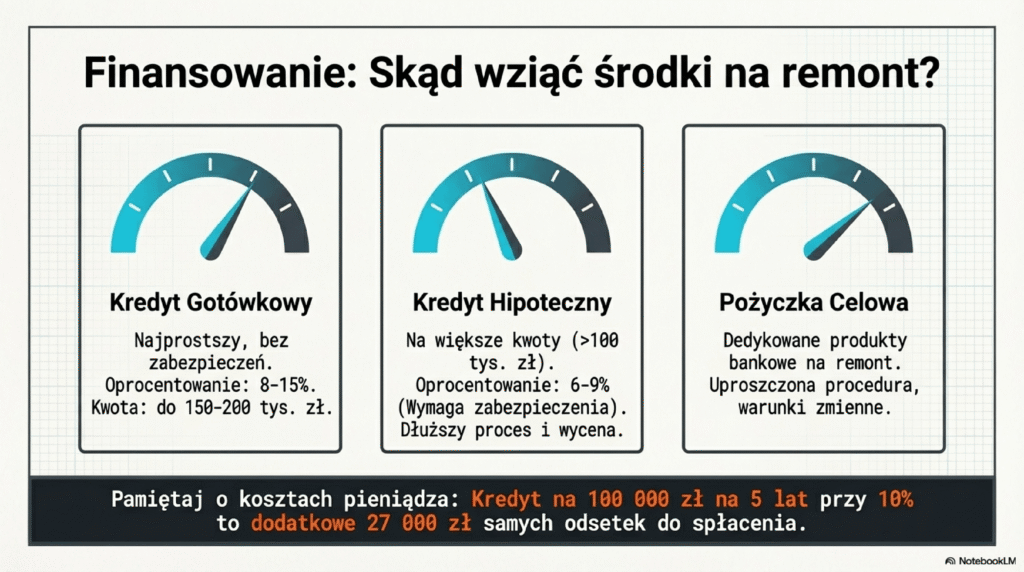 Finansowanie: Skąd wziąć środki na remont?

Kredyt Gotówkowy

Najprostszy, bez zabezpieczeń. Oprocentowanie: 8-15%. Kwota: do 150-200 tys. zł.

Kredyt Hipoteczny

Na większe kwoty (>100 tys. zł). Oprocentowanie: 6-9% (Wymaga zabezpieczenia). Dłuższy proces i wycena.

Pożyczka Celowa

Dedykowane produkty bankowe na remont. Uproszczona procedura, warunki zmienne.

Pamiętaj o kosztach pieniądza: Kredyt na 100 000 zł na 5 lat przy 10% to dodatkowe 27 000 zł samych odsetek do spłacenia.

NotebookLM